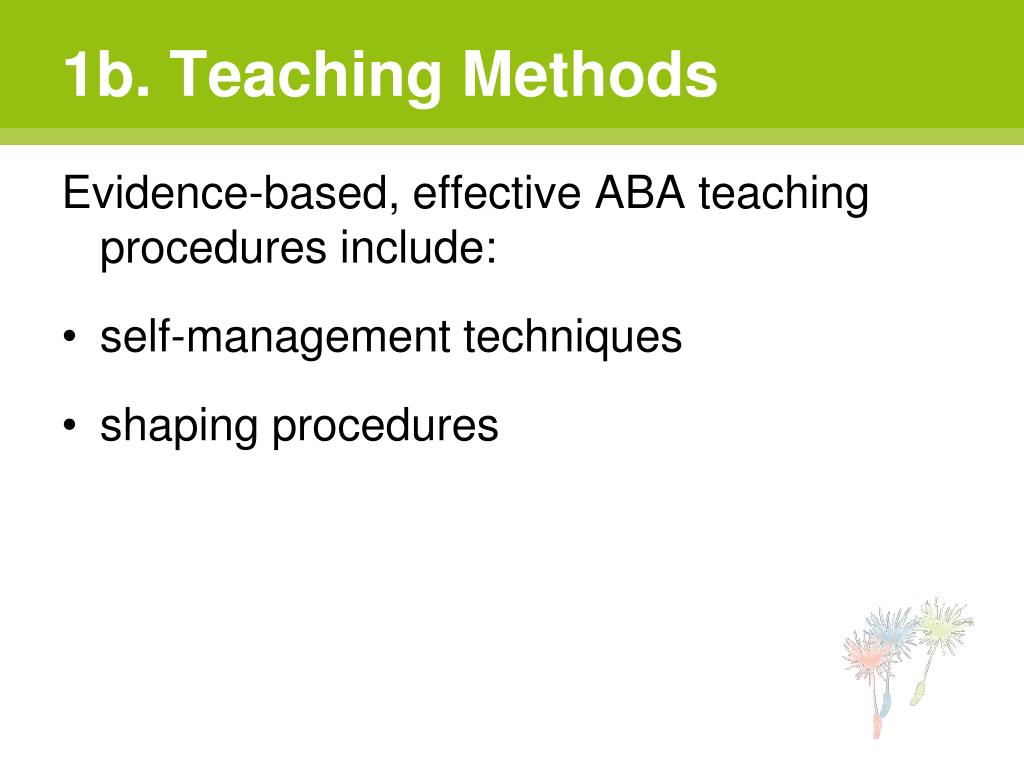 1b. Teaching Methods

Evidence-based, effective ABA teaching procedures include:

• self-management techniques

• shaping procedures